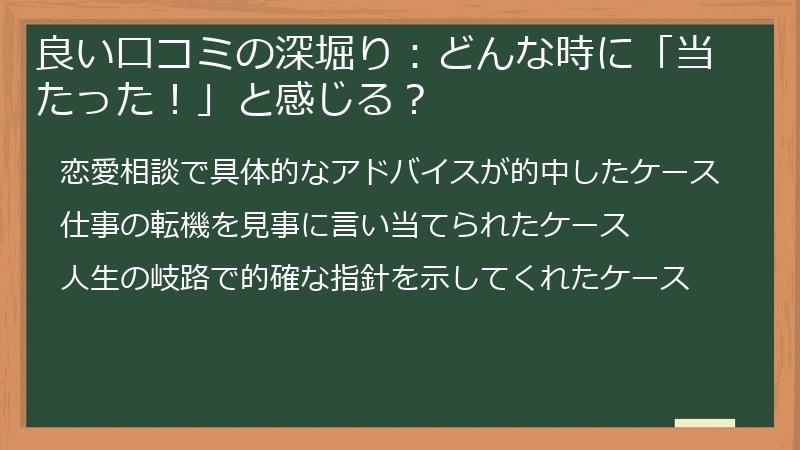 良い口コミの深堀り：どんな時に「当たった！」と感じる？

恋愛相談で具体的なアドバイスが的中したケース

仕事の転機を見事に言い当てられたケース

人生の岐路で的確な指針を示してくれたケース